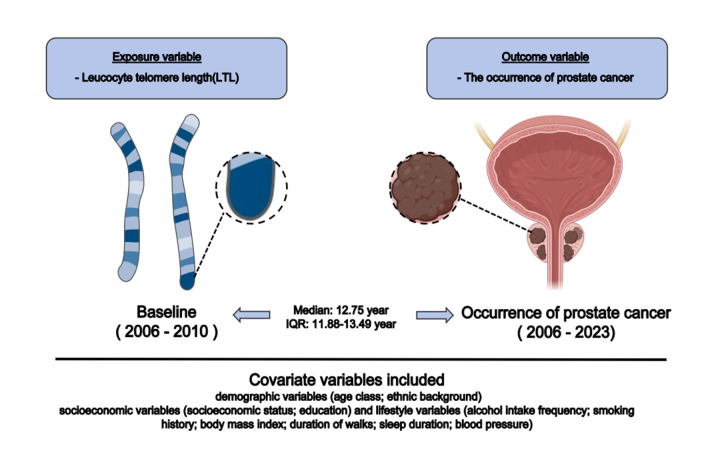 Exposure variable
- Leucocyte telomere length(LTL)

Outcome variable
- The occurrence of prostate cancer

Baseline
( 2006 - 2010 )

Median: 12.75 year
IQR: 11.88-13.49 year

Occurrence of prostate cancer
( 2006 - 2023)

Covariate variables included
demographic variables (age class; ethnic background)
socioeconomic variables (socioeconomic status; education) and lifestyle variables (alcohol intake frequency; smoking history; body mass index; duration of walks; sleep duration; blood pressure)